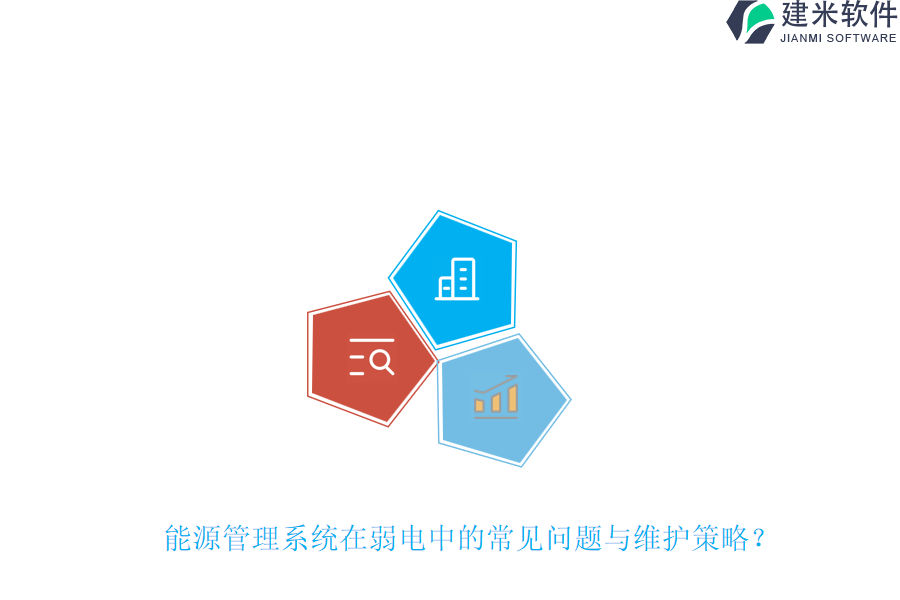 建米软件
JIANMI SOFTWARE

能源管理系统在弱电中的常见问题与维护策略？